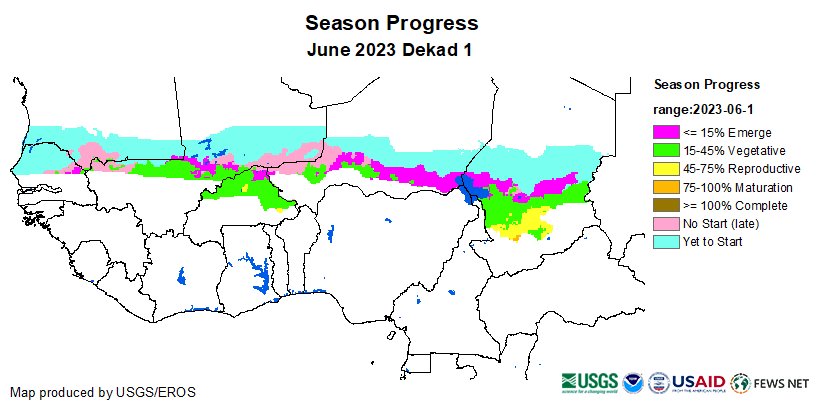 Season Progress
June 2023 Dekad 1

Season Progress
range:2023-06-1

<= 15% Emerge
15-45% Vegetative
45-75% Reproductive
75-100% Maturation
>= 100% Complete
No Start (late)
Yet to Start

Map produced by USGS/EROS

USGS
science for a changing world
USAID
FROM THE AMERICAN PEOPLE
FEWS NET